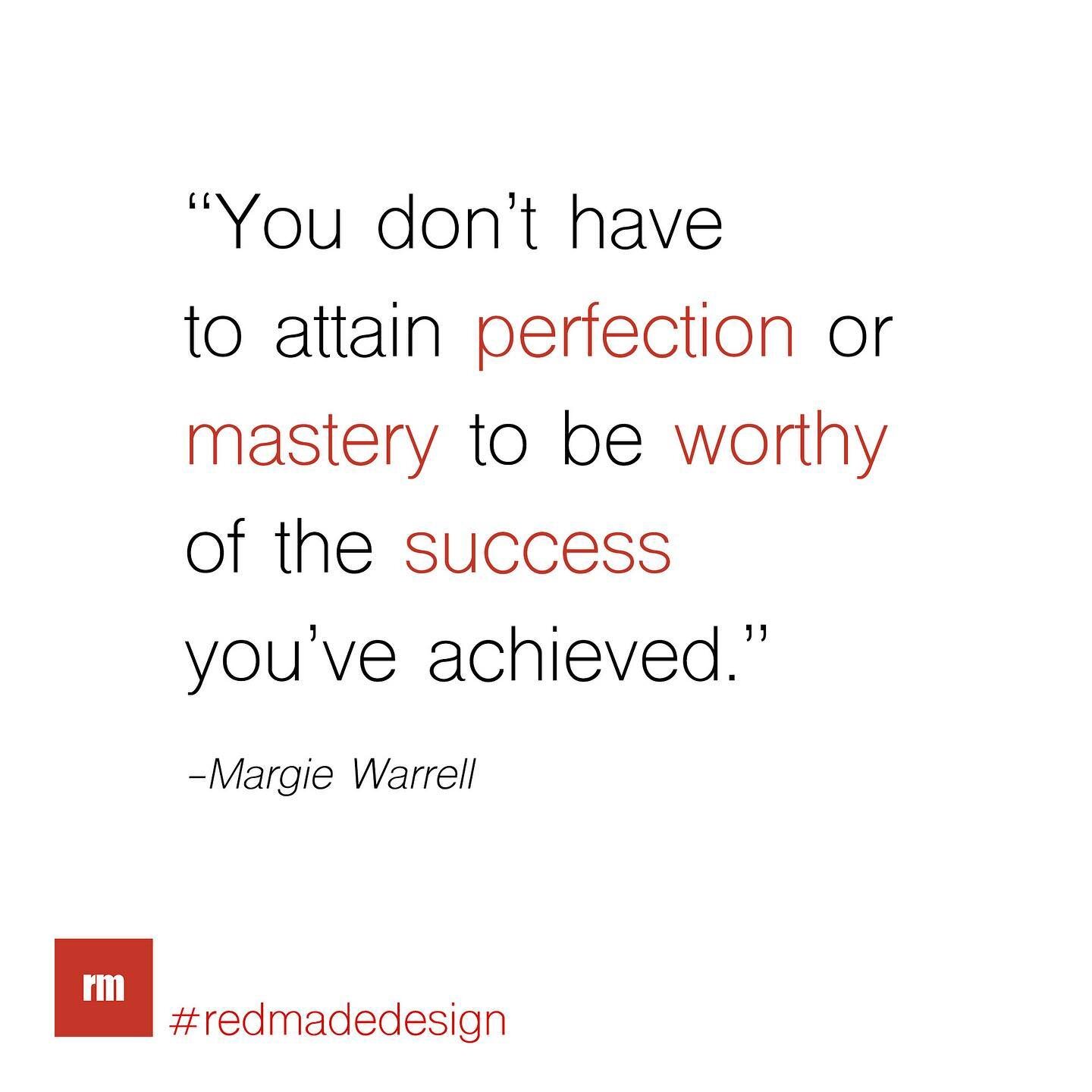 “You don’t have to attain perfection or mastery to be worthy of the success you’ve achieved.”

–Margie Warrell

rm

#redmadedesign